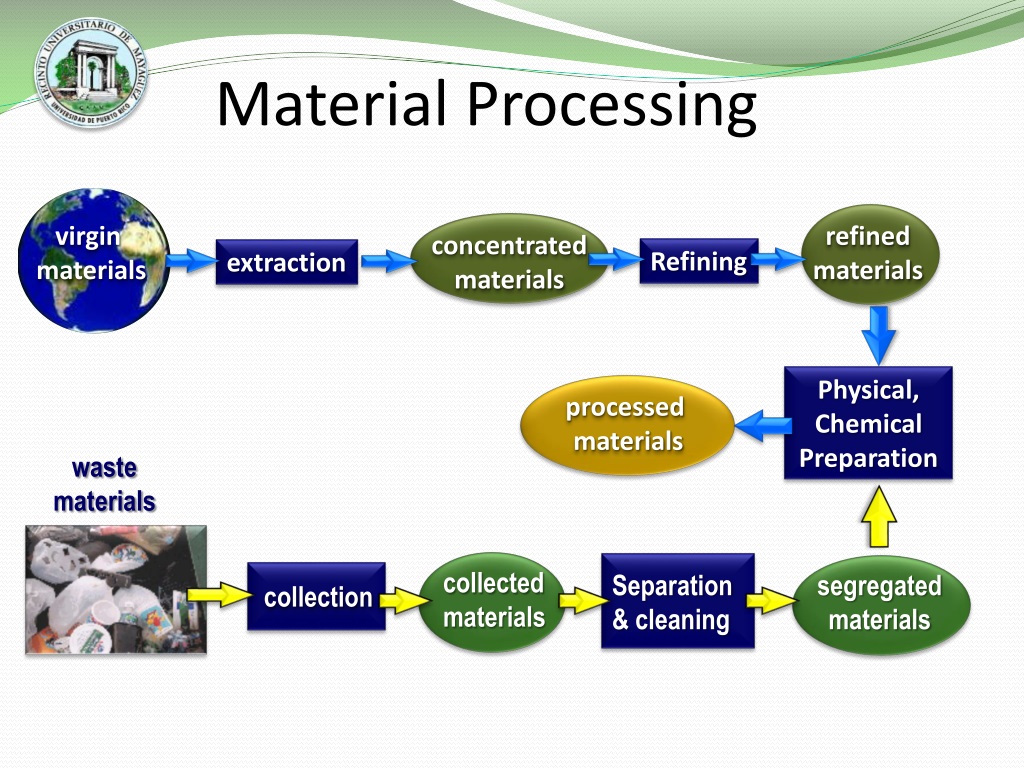 RECINTO UNIVERSITARIO DE MAYAGÜEZ
UNIVERSIDAD DE PUERTO RICO

Material Processing

virgin materials

extraction

concentrated materials

Refining

refined materials

Physical, Chemical Preparation

processed materials

waste materials

collection

collected materials

Separation & cleaning

segregated materials